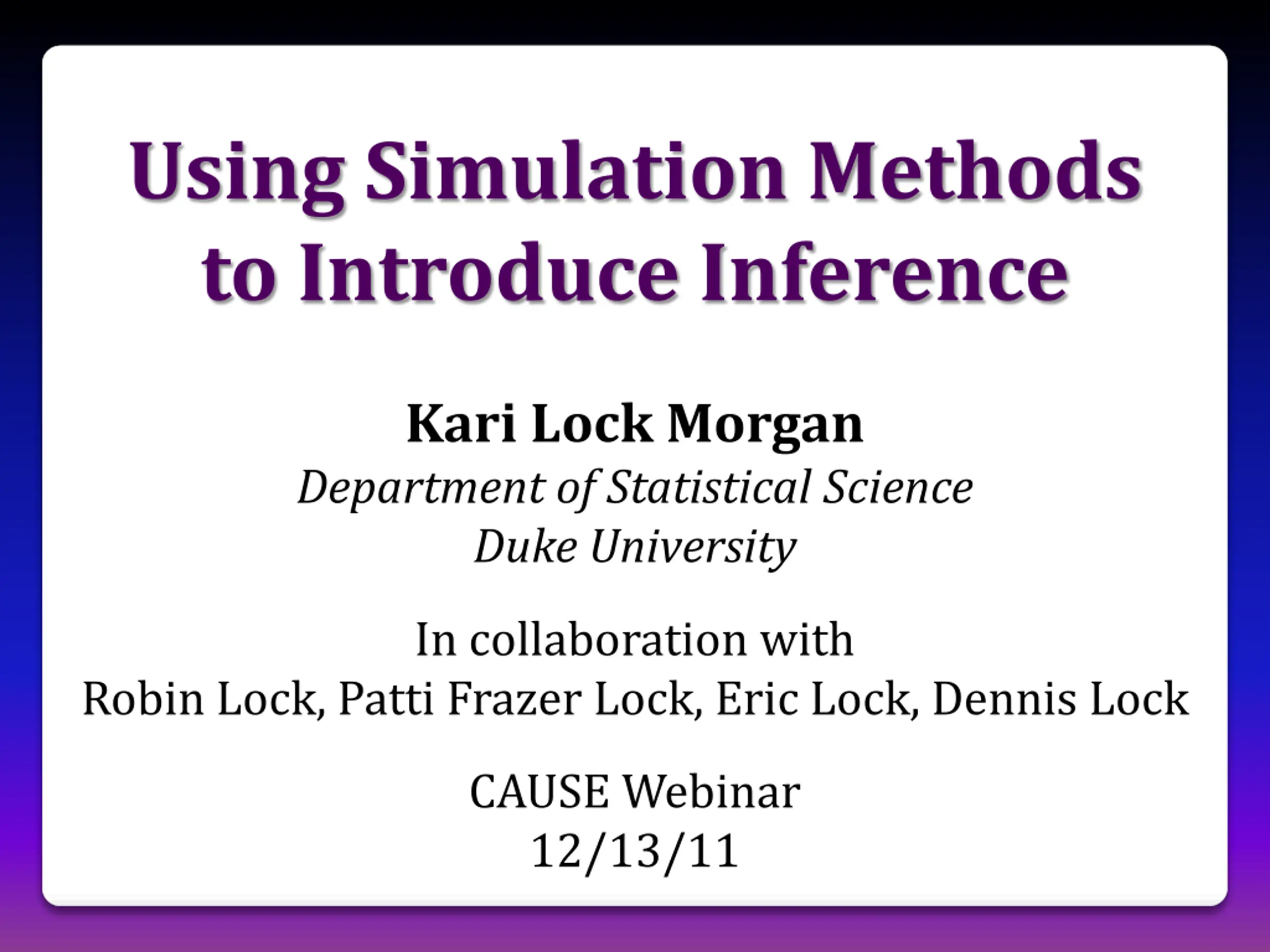 Using Simulation Methods to Introduce Inference

Kari Lock Morgan
Department of Statistical Science
Duke University

In collaboration with
Robin Lock, Patti Frazer Lock, Eric Lock, Dennis Lock

CAUSE Webinar
12/13/11